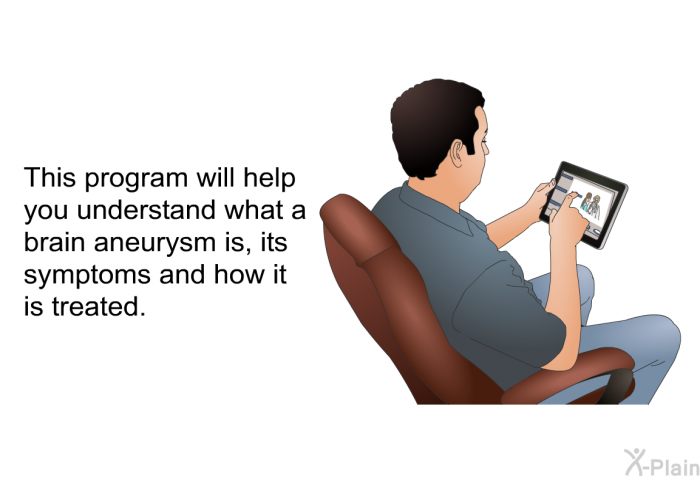 This program will help you understand what a brain aneurysm is, its symptoms and how it is treated.

X-Plain